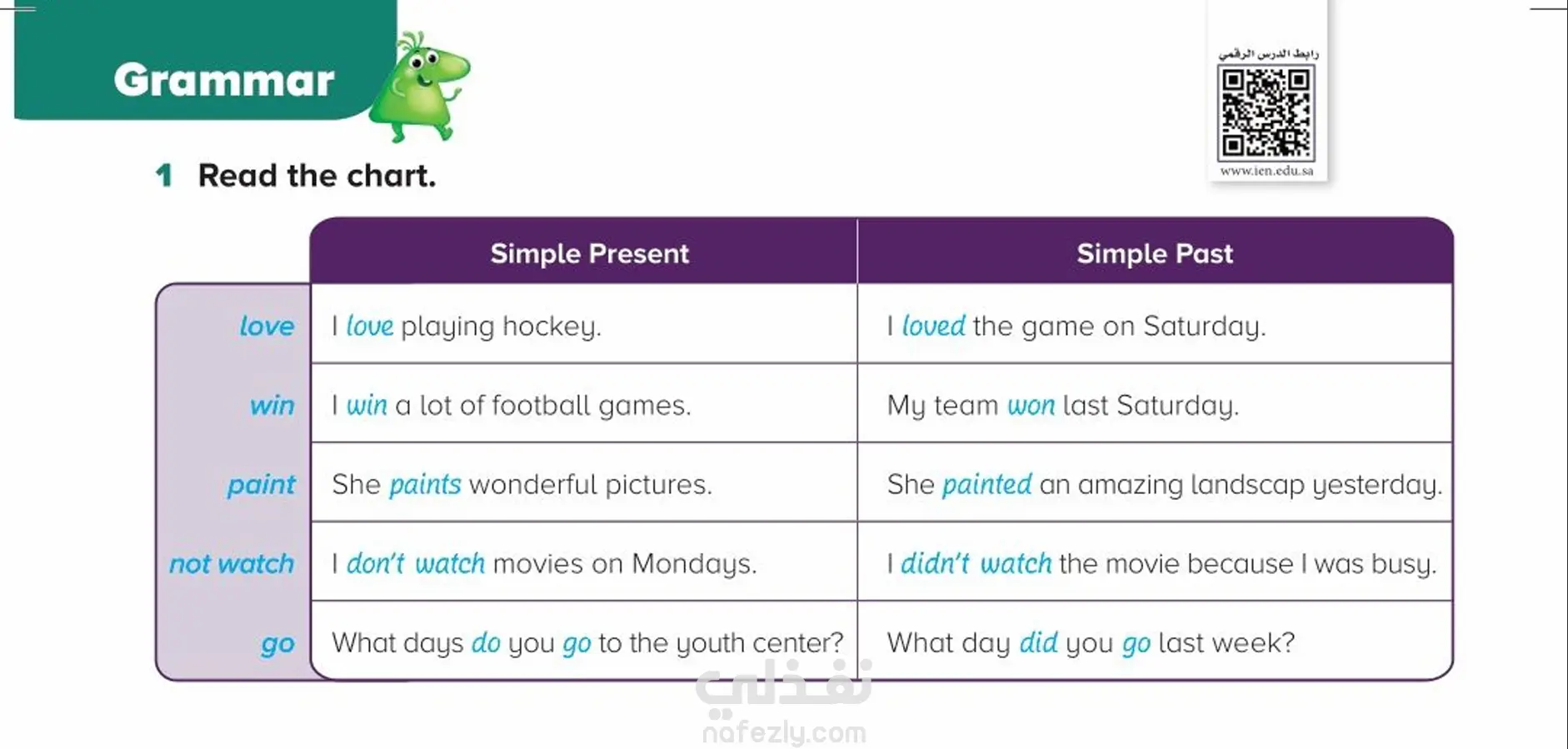 Grammar

رابط الدرس الرقمي

www.ien.edu.sa

1 Read the chart.

| | Simple Present | Simple Past |
|---|---|---|
| love | I love playing hockey. | I loved the game on Saturday. |
| win | I win a lot of football games. | My team won last Saturday. |
| paint | She paints wonderful pictures. | She painted an amazing landscap yesterday. |
| not watch | I don't watch movies on Mondays. | I didn't watch the movie because I was busy. |
| go | What days do you go to the youth center? | What day did you go last week? |

نفذلي
nafezly.com